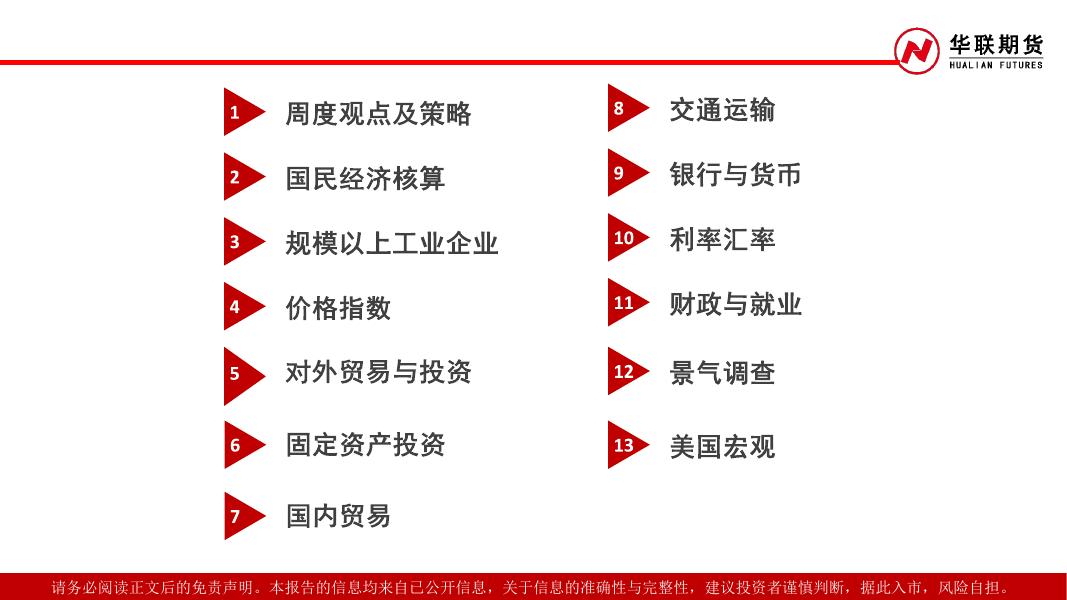 华联期货
HUALIAN FUTURES

1 周度观点及策略

2 国民经济核算

3 规模以上工业企业

4 价格指数

5 对外贸易与投资

6 固定资产投资

7 国内贸易

8 交通运输

9 银行与货币

10 利率汇率

11 财政与就业

12 景气调查

13 美国宏观

请务必阅读正文后的免责声明。本报告的信息均来自已公开信息，关于信息的准确性与完整性，建议投资者谨慎判断，据此入市，风险自担。